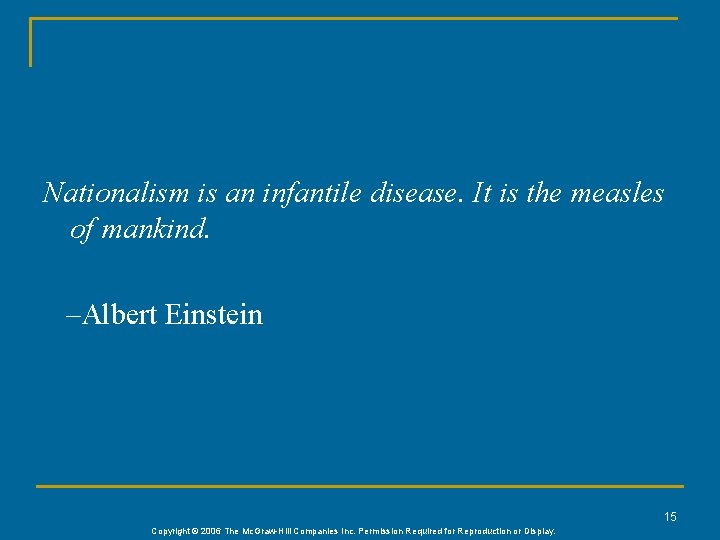 Nationalism is an infantile disease. It is the measles of mankind.

–Albert Einstein

15

Copyright © 2006 The McGraw-Hill Companies Inc. Permission Required for Reproduction or Display.